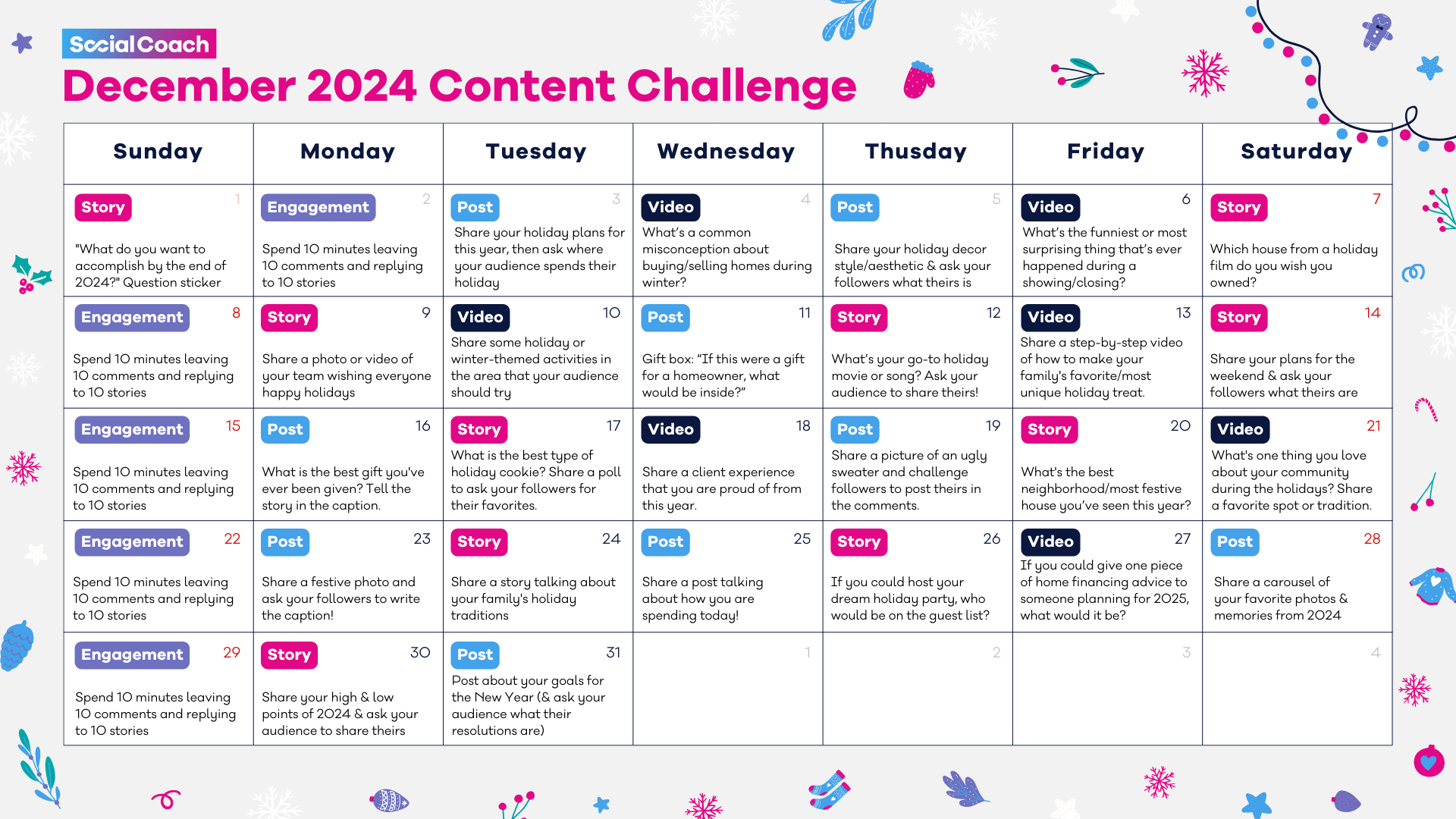 SocialCoach

December 2024 Content Challenge

| Sunday | Monday | Tuesday | Wednesday | Thusday | Friday | Saturday |
|---|---|---|---|---|---|---|
| Story 1 "What do you want to accomplish by the end of 2024?" Question sticker | Engagement 2 Spend 10 minutes leaving 10 comments and replying to 10 stories | Post 3 Share your holiday plans for this year, then ask where your audience spends their holiday | Video 4 What's a common misconception about buying/selling homes during winter? | Post 5 Share your holiday decor style/aesthetic & ask your followers what theirs is | Video 6 What's the funniest or most surprising thing that's ever happened during a showing/closing? | Story 7 Which house from a holiday film do you wish you owned? |
| Engagement 8 Spend 10 minutes leaving 10 comments and replying to 10 stories | Story 9 Share a photo or video of your team wishing everyone happy holidays | Video 10 Share some holiday or winter-themed activities in the area that your audience should try | Post 11 Gift box: "If this were a gift for a homeowner, what would be inside?" | Story 12 What's your go-to holiday movie or song? Ask your audience to share theirs! | Video 13 Share a step-by-step video of how to make your family's favorite/most unique holiday treat. | Story 14 Share your plans for the weekend & ask your followers what theirs are |
| Engagement 15 Spend 10 minutes leaving 10 comments and replying to 10 stories | Post 16 What is the best gift you've ever been given? Tell the story in the caption. | Story 17 What is the best type of holiday cookie? Share a poll to ask your followers for their favorites. | Video 18 Share a client experience that you are proud of from this year. | Post 19 Share a picture of an ugly sweater and challenge followers to post theirs in the comments. | Story 20 What's the best neighborhood/most festive house you've seen this year? | Video 21 What's one thing you love about your community during the holidays? Share a favorite spot or tradition. |
| Engagement 22 Spend 10 minutes leaving 10 comments and replying to 10 stories | Post 23 Share a festive photo and ask your followers to write the caption! | Story 24 Share a story talking about your family's holiday traditions | Post 25 Share a post talking about how you are spending today! | Story 26 If you could host your dream holiday party, who would be on the guest list? | Video 27 If you could give one piece of home financing advice to someone planning for 2025, what would it be? | Post 28 Share a carousel of your favorite photos & memories from 2024 |
| Engagement 29 Spend 10 minutes leaving 10 comments and replying to 10 stories | Story 30 Share your high & low points of 2024 & ask your audience to share theirs | Post 31 Post about your goals for the New Year (& ask your audience what their resolutions are) | 1 | 2 | 3 | 4 |